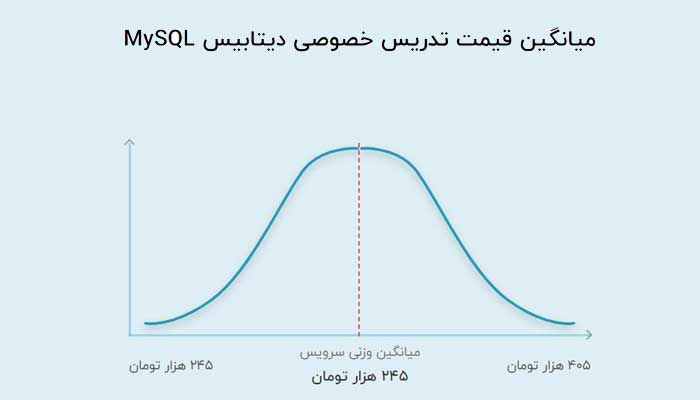 میانگین قیمت تدریس خصوصی دیتابیس MySQL

۲۴۵ هزار تومان

میانگین وزنی سرویس
۲۴۵ هزار تومان

۴۰۵ هزار تومان